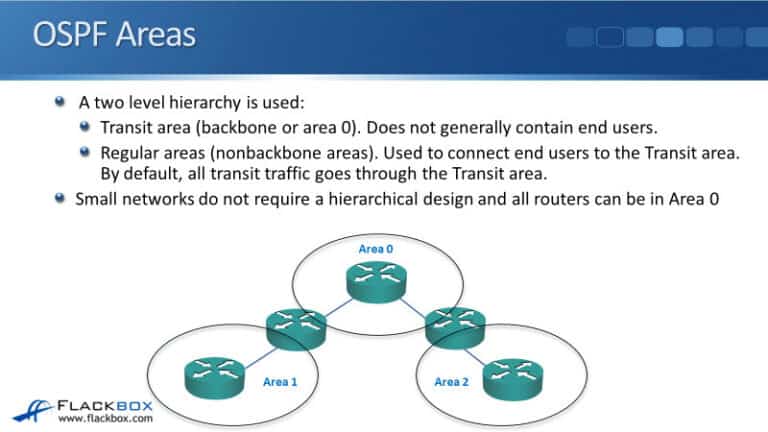 OSPF Areas

A two level hierarchy is used:

Transit area (backbone or area 0). Does not generally contain end users.

Regular areas (nonbackbone areas). Used to connect end users to the Transit area. By default, all transit traffic goes through the Transit area.

Small networks do not require a hierarchical design and all routers can be in Area 0

Area 0

Area 1

Area 2

FLACKBOX
www.flackbox.com